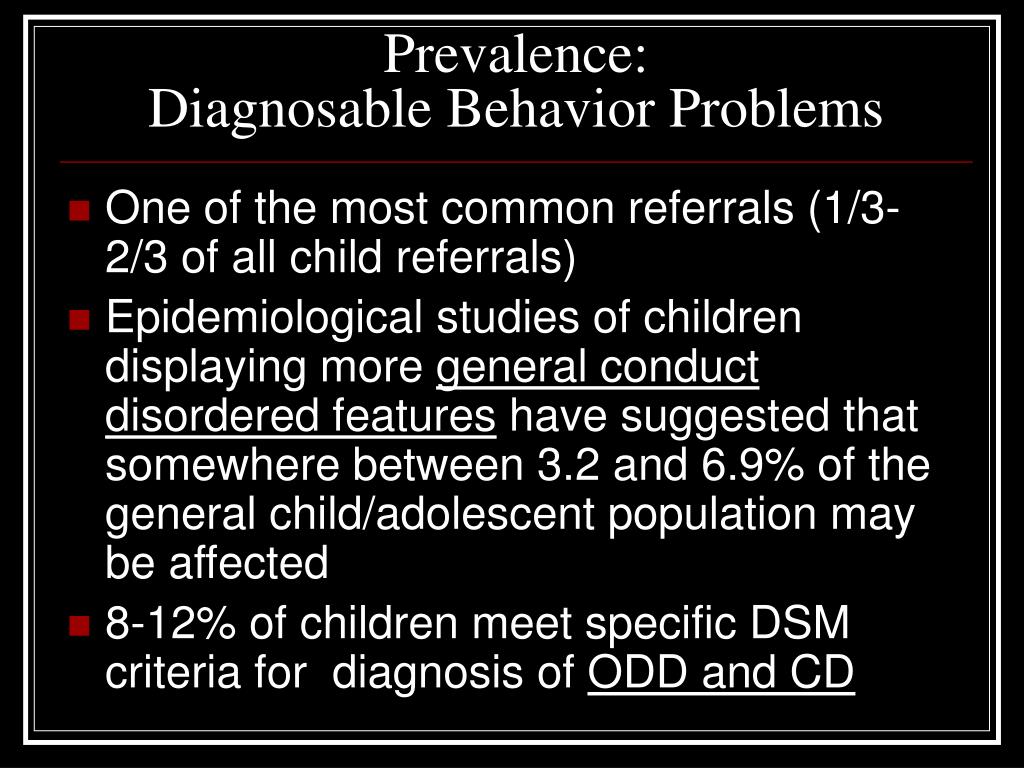 Prevalence:
Diagnosable Behavior Problems

One of the most common referrals (1/3-2/3 of all child referrals)

Epidemiological studies of children displaying more general conduct disordered features have suggested that somewhere between 3.2 and 6.9% of the general child/adolescent population may be affected

8-12% of children meet specific DSM criteria for diagnosis of ODD and CD